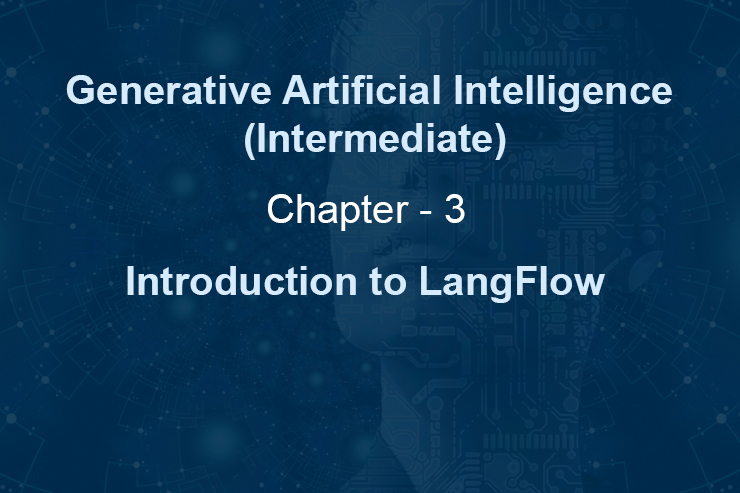 Generative Artificial Intelligence (Intermediate)

Chapter - 3

Introduction to LangFlow